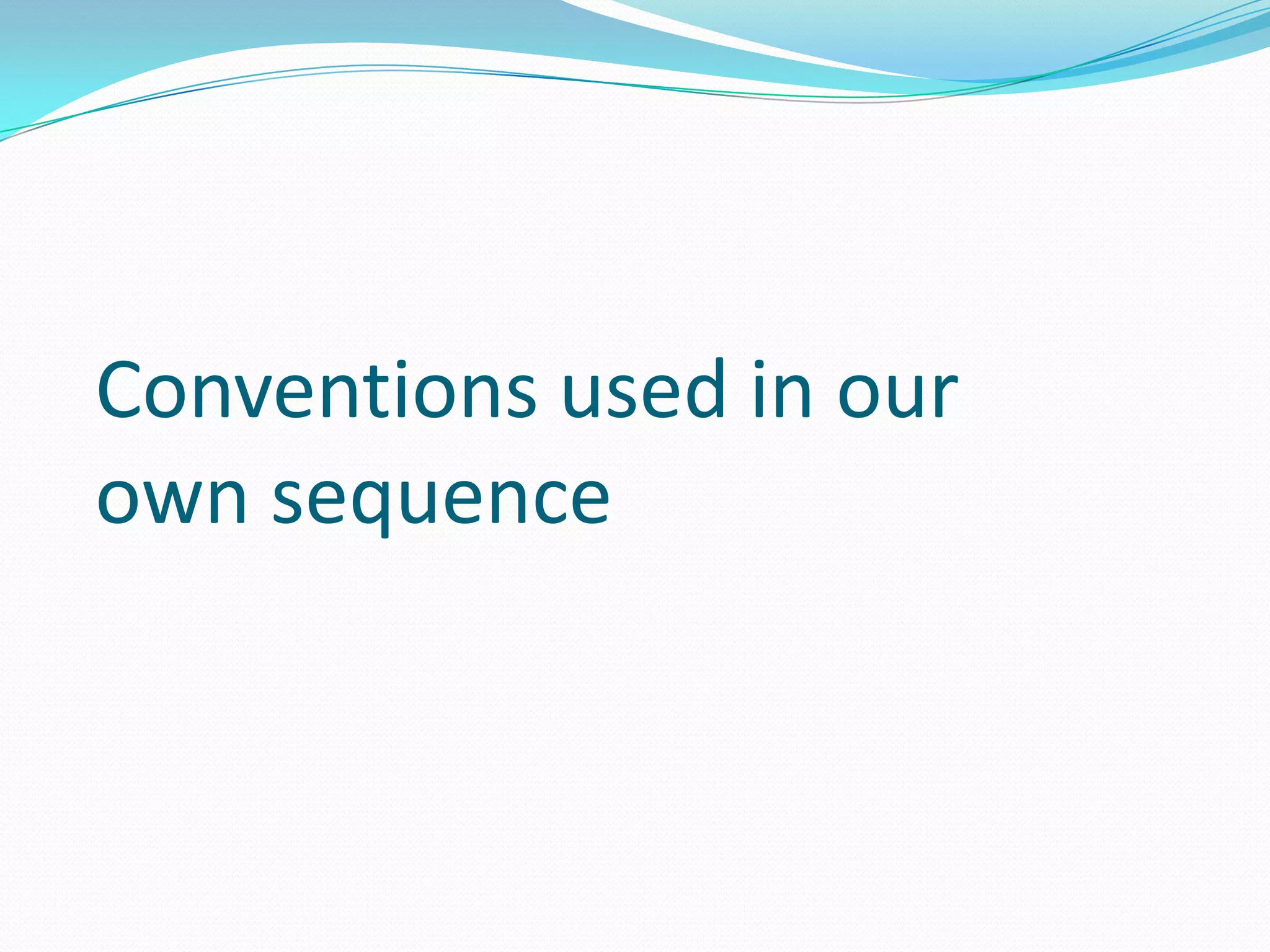 Conventions used in our own sequence